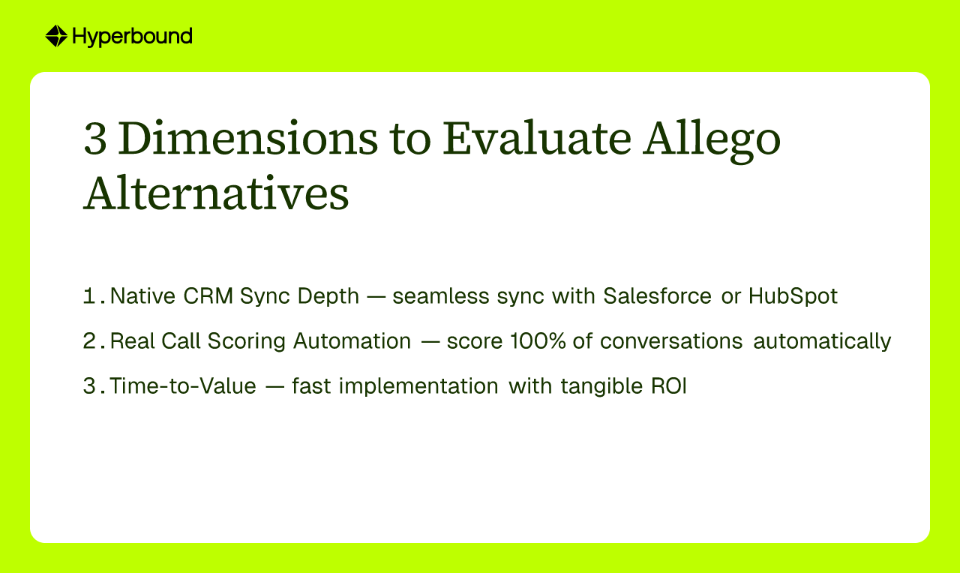 Hyperbound

3 Dimensions to Evaluate Allego Alternatives

1. Native CRM Sync Depth — seamless sync with Salesforce or HubSpot

2. Real Call Scoring Automation — score 100% of conversations automatically

3. Time-to-Value — fast implementation with tangible ROI